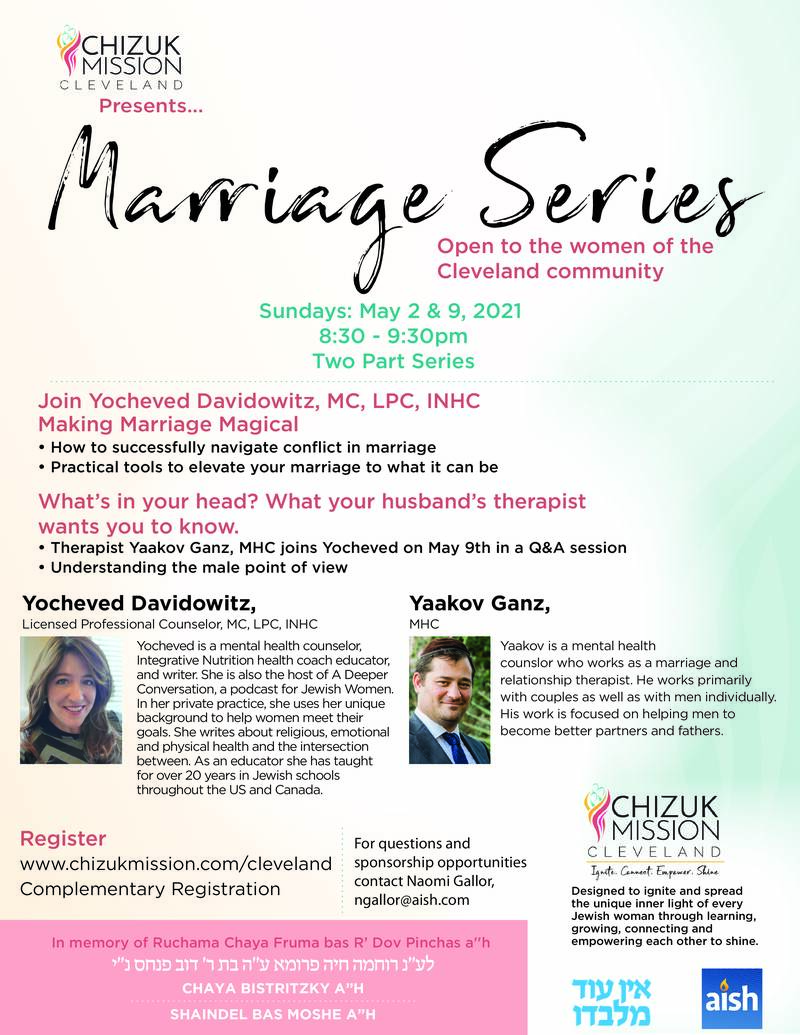 CHIZUK MISSION CLEVELAND

Presents...

Marriage Series

Open to the women of the Cleveland community

Sundays: May 2 & 9, 2021
8:30 - 9:30pm
Two Part Series

Join Yocheved Davidowitz, MC, LPC, INHC
Making Marriage Magical
• How to successfully navigate conflict in marriage
• Practical tools to elevate your marriage to what it can be

What's in your head? What your husband's therapist wants you to know.
• Therapist Yaakov Ganz, MHC joins Yocheved on May 9th in a Q&A session
• Understanding the male point of view

Yocheved Davidowitz,
Licensed Professional Counselor, MC, LPC, INHC

Yocheved is a mental health counselor, Integrative Nutrition health coach educator, and writer. She is also the host of A Deeper Conversation, a podcast for Jewish Women. In her private practice, she uses her unique background to help women meet their goals. She writes about religious, emotional and physical health and the intersection between. As an educator she has taught for over 20 years in Jewish schools throughout the US and Canada.

Yaakov Ganz,
MHC

Yaakov is a mental health counslor who works as a marriage and relationship therapist. He works primarily with couples as well as with men individually. His work is focused on helping men to become better partners and fathers.

Register
www.chizukmission.com/cleveland
Complementary Registration

For questions and sponsorship opportunities contact Naomi Gallor, ngallor@aish.com

CHIZUK MISSION CLEVELAND
Ignite. Connect. Empower. Shine

Designed to ignite and spread the unique inner light of every Jewish woman through learning, growing, connecting and empowering each other to shine.

In memory of Ruchama Chaya Fruma bas R' Dov Pinchas a"h
לע"נ רוחמה חיה פרומא ע"ה בת ר' דוב פנחס נ"י
CHAYA BISTRITZKY A"H
SHAINDEL BAS MOSHE A"H

אין עוד מלבדו

aish